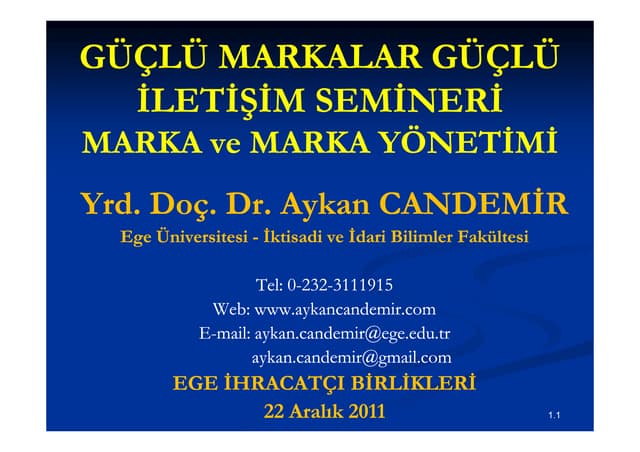 GÜÇLÜ MARKALAR GÜÇLÜ İLETİŞİM SEMİNERİ
MARKA ve MARKA YÖNETİMİ

Yrd. Doç. Dr. Aykan CANDEMİR
Ege Üniversitesi - İktisadi ve İdari Bilimler Fakültesi

Tel: 0-232-3111915
Web: www.aykancandemir.com
E-mail: aykan.candemir@ege.edu.tr
aykan.candemir@gmail.com

EGE İHRACATÇI BİRLİKLERİ
22 Aralık 2011

1.1